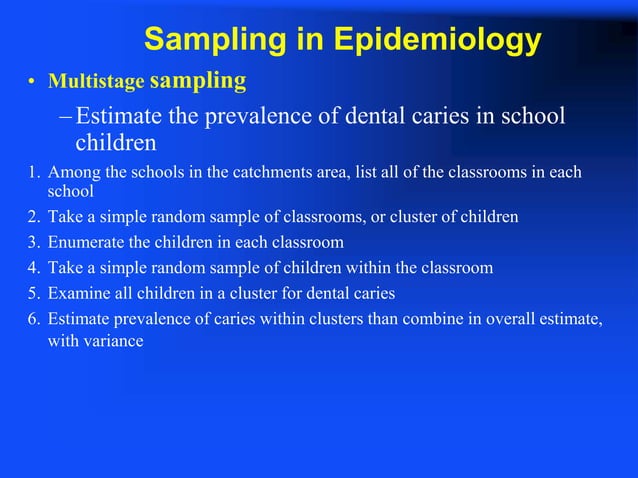 Sampling in Epidemiology

• Multistage sampling

– Estimate the prevalence of dental caries in school children

1. Among the schools in the catchments area, list all of the classrooms in each school
2. Take a simple random sample of classrooms, or cluster of children
3. Enumerate the children in each classroom
4. Take a simple random sample of children within the classroom
5. Examine all children in a cluster for dental caries
6. Estimate prevalence of caries within clusters than combine in overall estimate, with variance